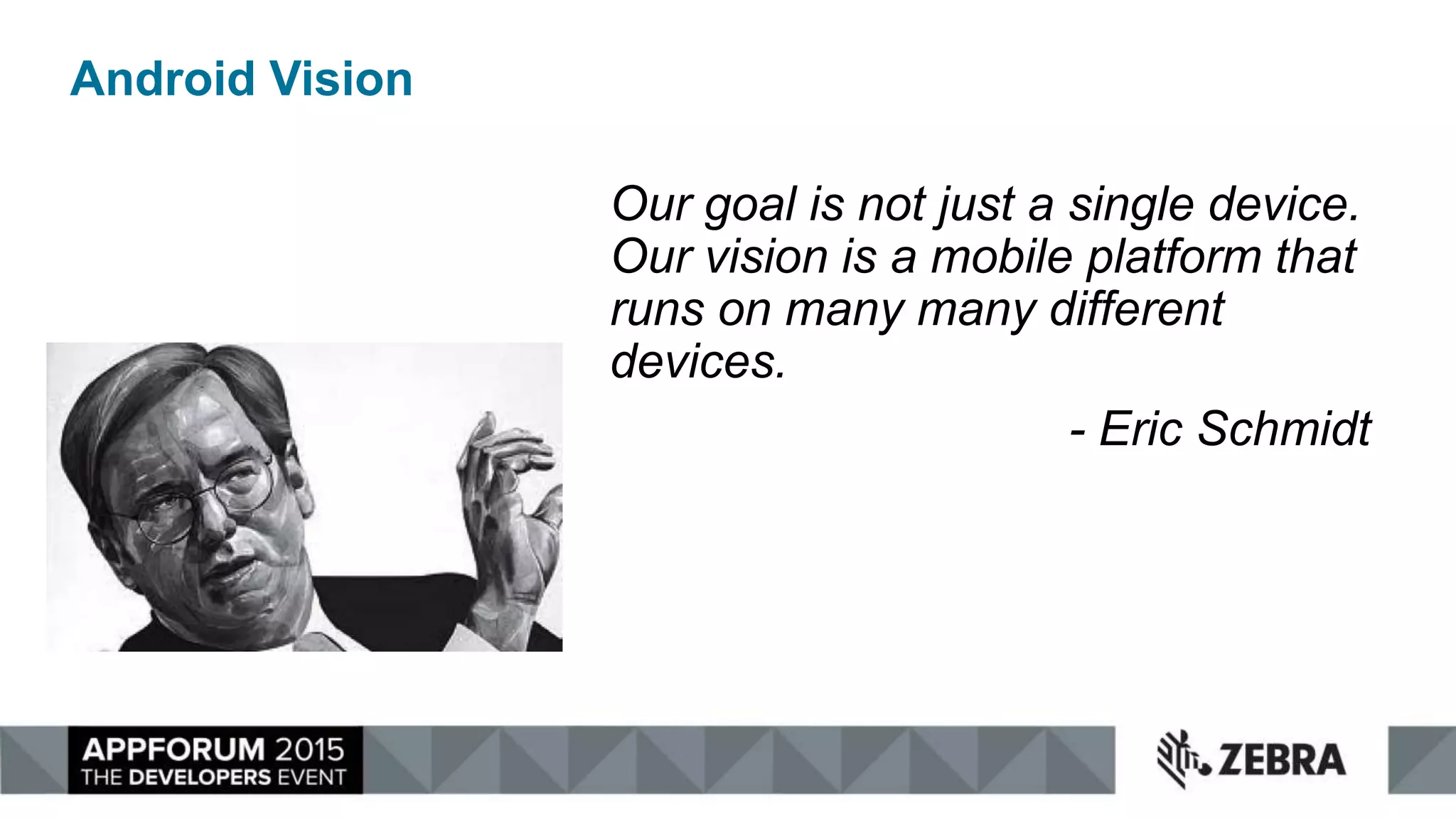 Android Vision

Our goal is not just a single device. Our vision is a mobile platform that runs on many many different devices.

- Eric Schmidt

APPFORUM 2015
THE DEVELOPERS EVENT

ZEBRA